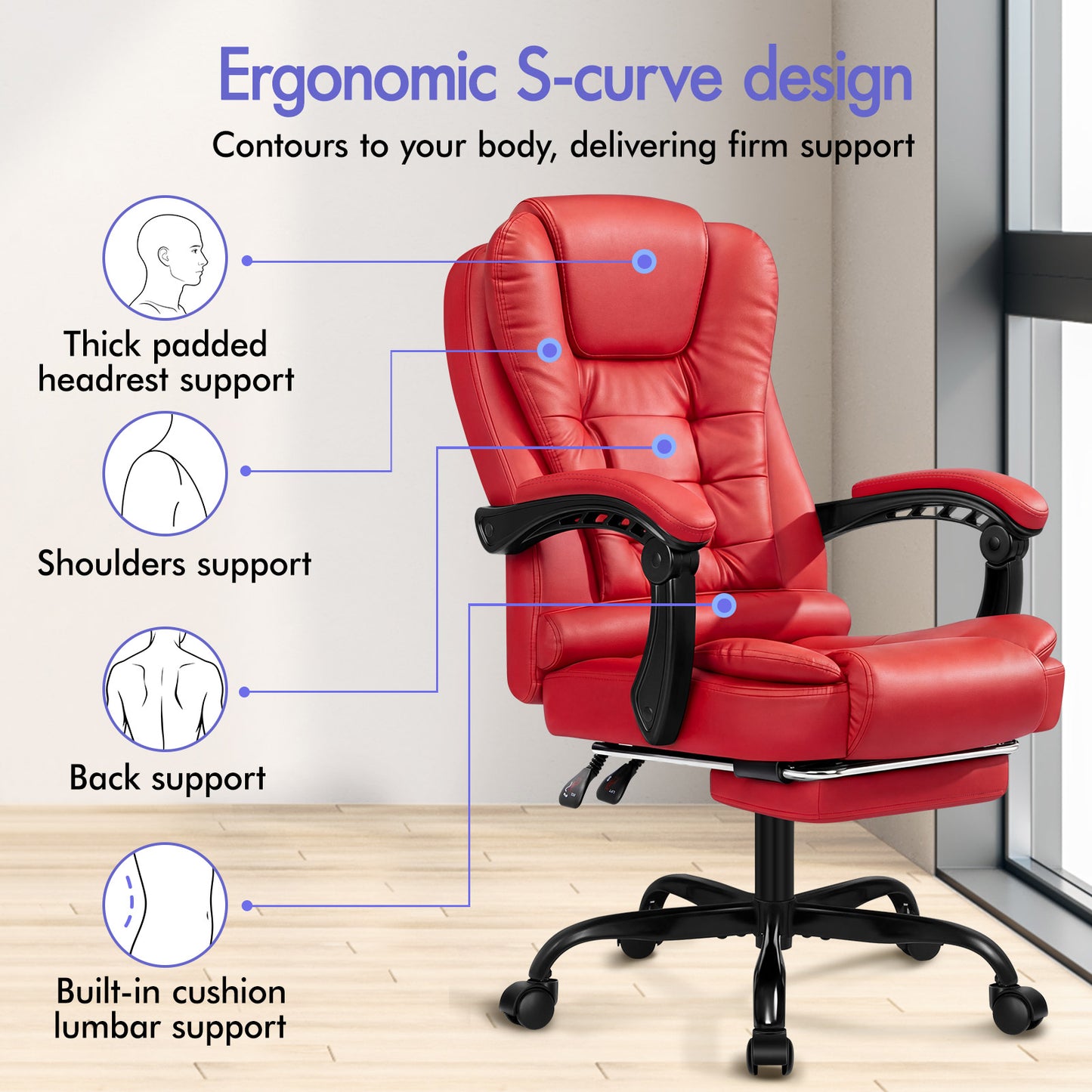 Ergonomic S-curve design

Contours to your body, delivering firm support

Thick padded headrest support

Shoulders support

Back support

Built-in cushion lumbar support